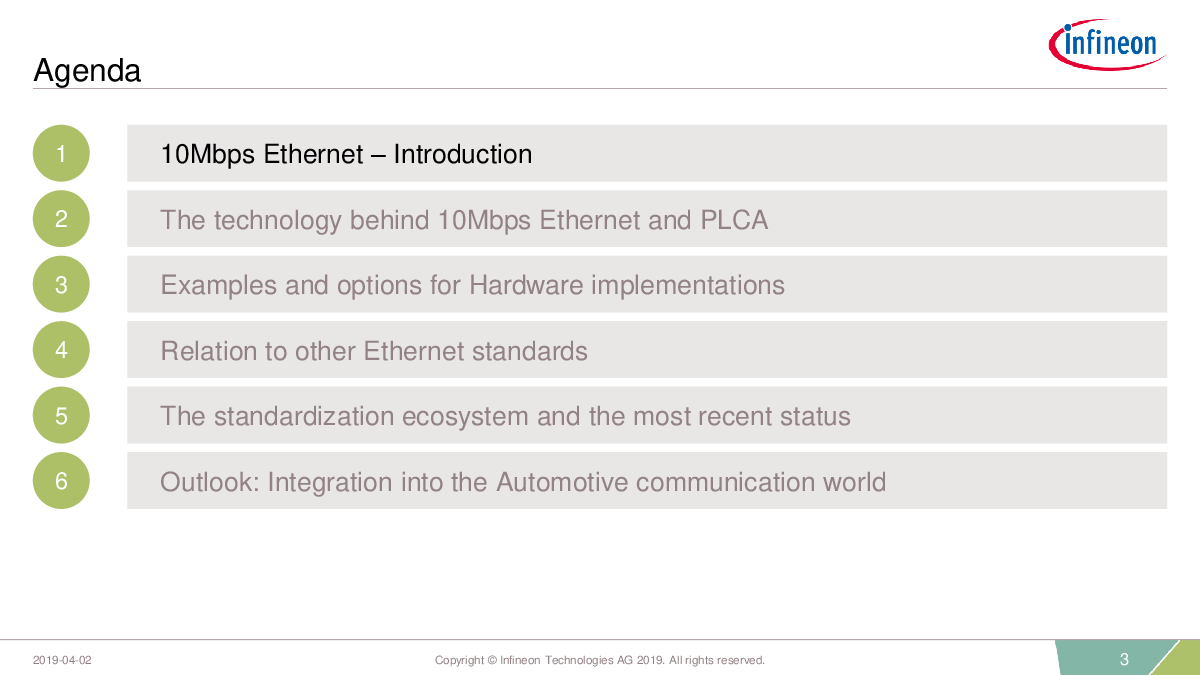 infineon

Agenda

1 10Mbps Ethernet – Introduction

2 The technology behind 10Mbps Ethernet and PLCA

3 Examples and options for Hardware implementations

4 Relation to other Ethernet standards

5 The standardization ecosystem and the most recent status

6 Outlook: Integration into the Automotive communication world

2019-04-02

Copyright © Infineon Technologies AG 2019. All rights reserved.

3